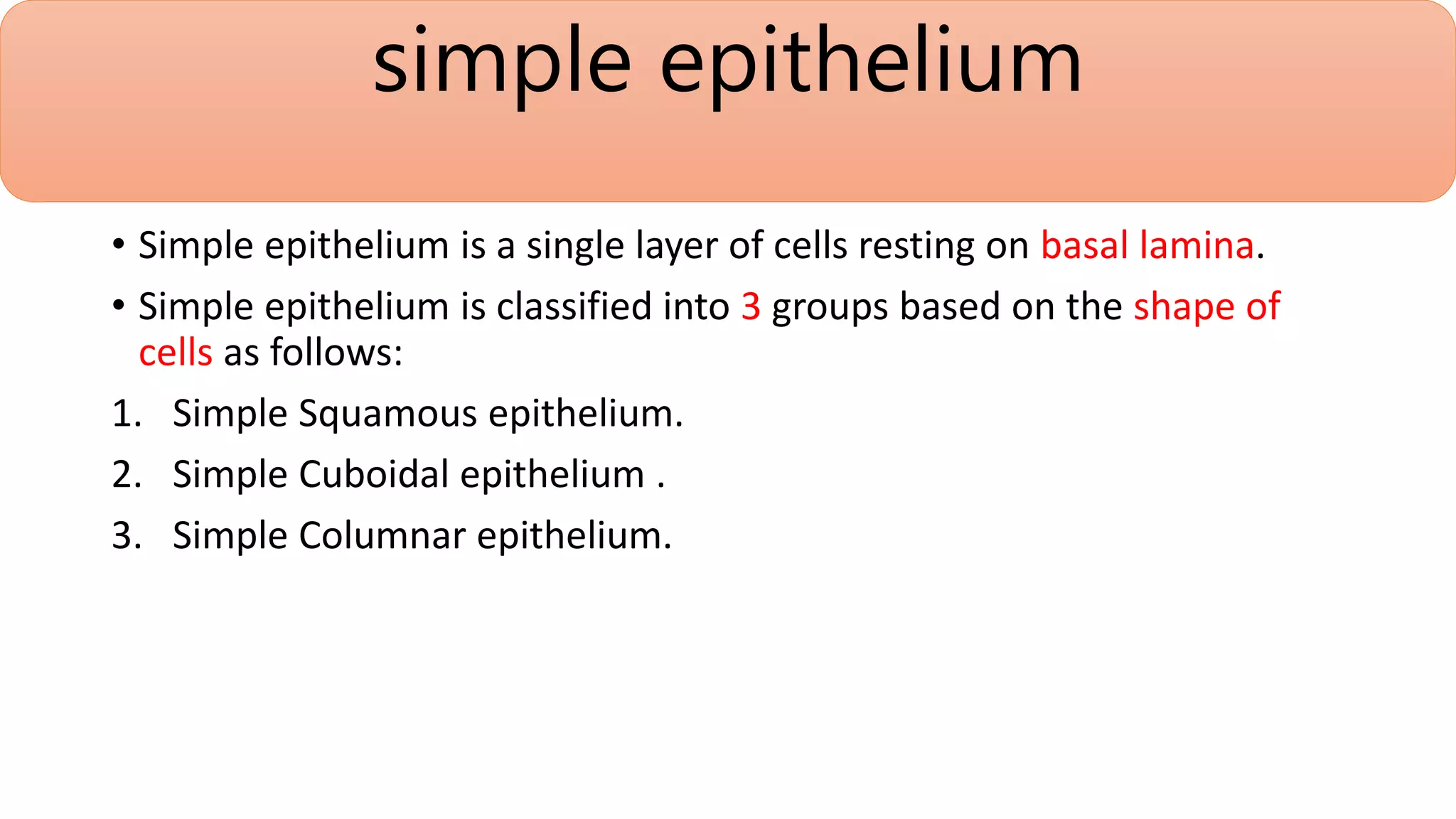 simple epithelium

• Simple epithelium is a single layer of cells resting on basal lamina.

• Simple epithelium is classified into 3 groups based on the shape of cells as follows:

1. Simple Squamous epithelium.

2. Simple Cuboidal epithelium .

3. Simple Columnar epithelium.